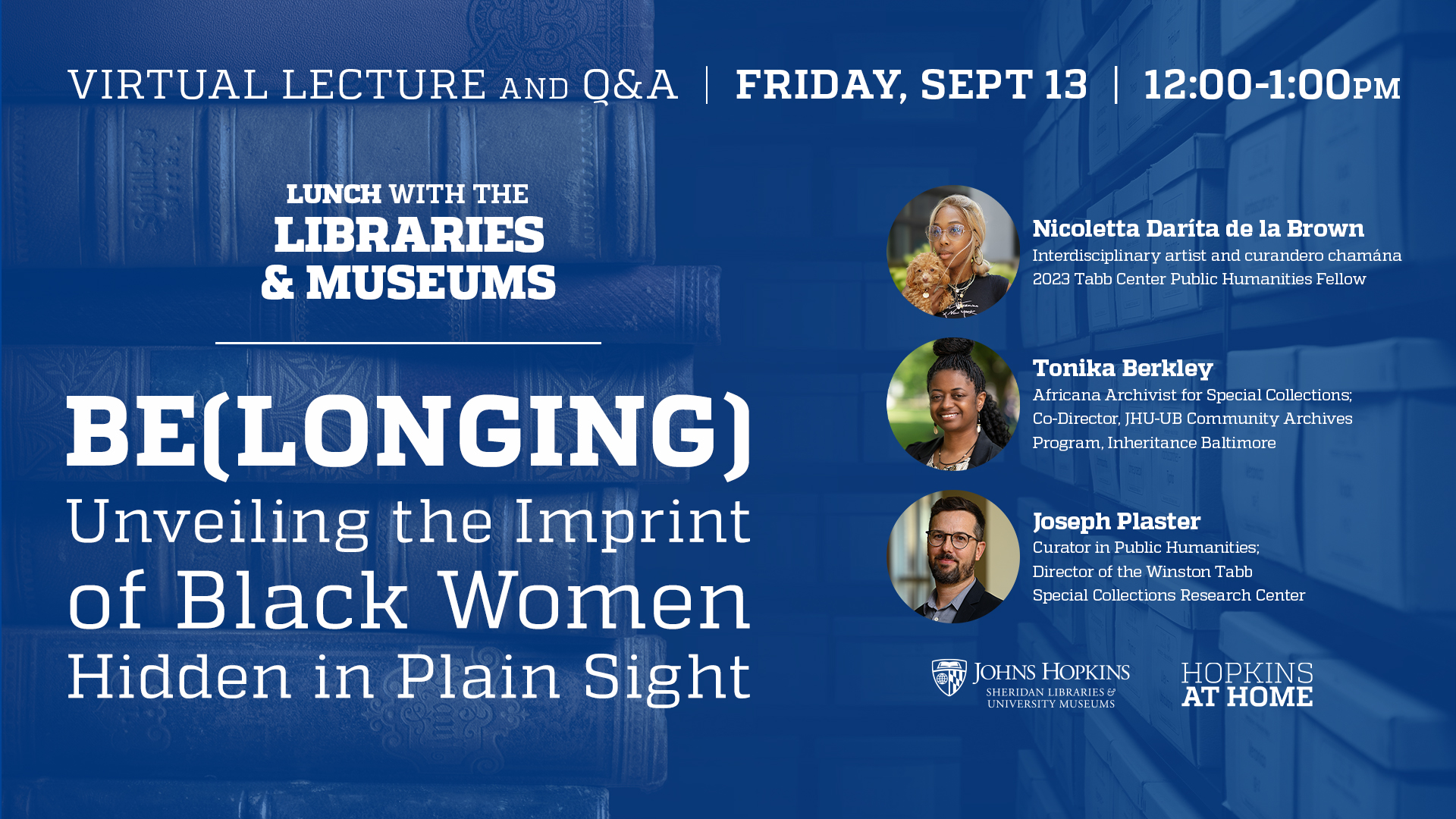 VIRTUAL LECTURE AND Q&A | FRIDAY, SEPT 13 | 12:00-1:00PM

LUNCH WITH THE LIBRARIES & MUSEUMS

BE(LONGING)
Unveiling the Imprint of Black Women Hidden in Plain Sight

Nicoletta Daríta de la Brown
Interdisciplinary artist and curandero chamána
2023 Tabb Center Public Humanities Fellow

Tonika Berkley
Africana Archivist for Special Collections; Co-Director, JHU-UB Community Archives Program, Inheritance Baltimore

Joseph Plaster
Curator in Public Humanities; Director of the Winston Tabb Special Collections Research Center

JOHNS HOPKINS
SHERIDAN LIBRARIES & UNIVERSITY MUSEUMS

HOPKINS AT HOME